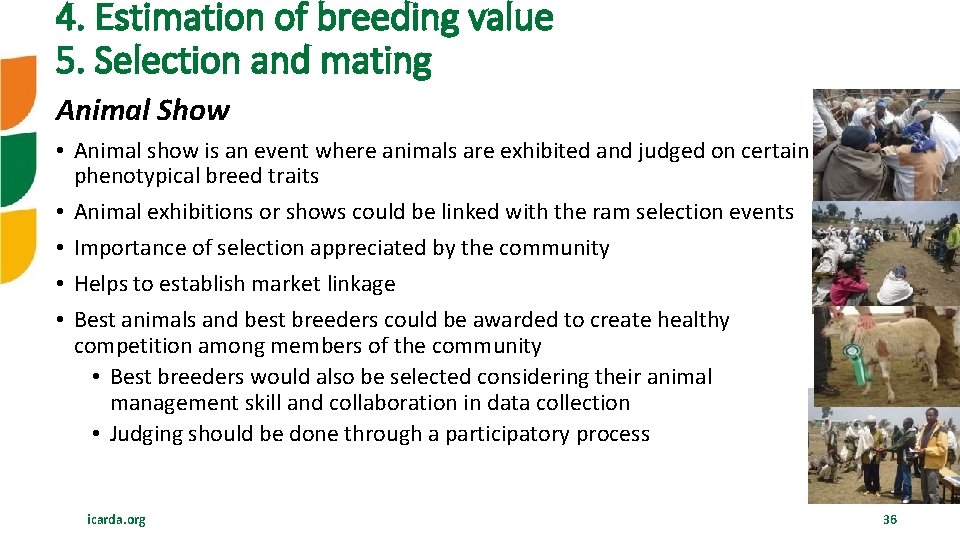 4. Estimation of breeding value
5. Selection and mating

Animal Show

• Animal show is an event where animals are exhibited and judged on certain phenotypical breed traits
• Animal exhibitions or shows could be linked with the ram selection events
• Importance of selection appreciated by the community
• Helps to establish market linkage
• Best animals and best breeders could be awarded to create healthy competition among members of the community
  • Best breeders would also be selected considering their animal management skill and collaboration in data collection
  • Judging should be done through a participatory process

icarda.org

36